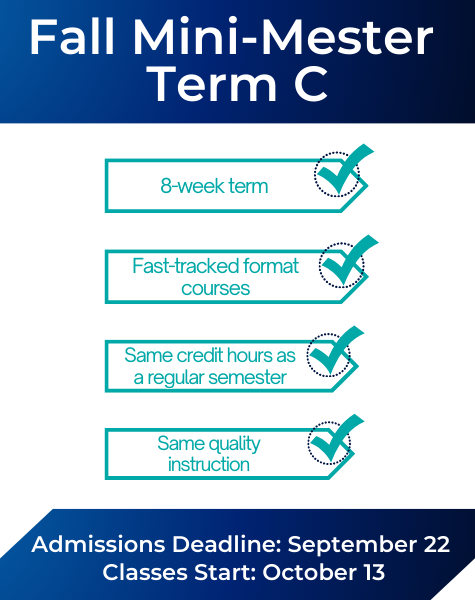 Fall Mini-Mester Term C

8-week term

Fast-tracked format courses

Same credit hours as a regular semester

Same quality instruction

Admissions Deadline: September 22
Classes Start: October 13